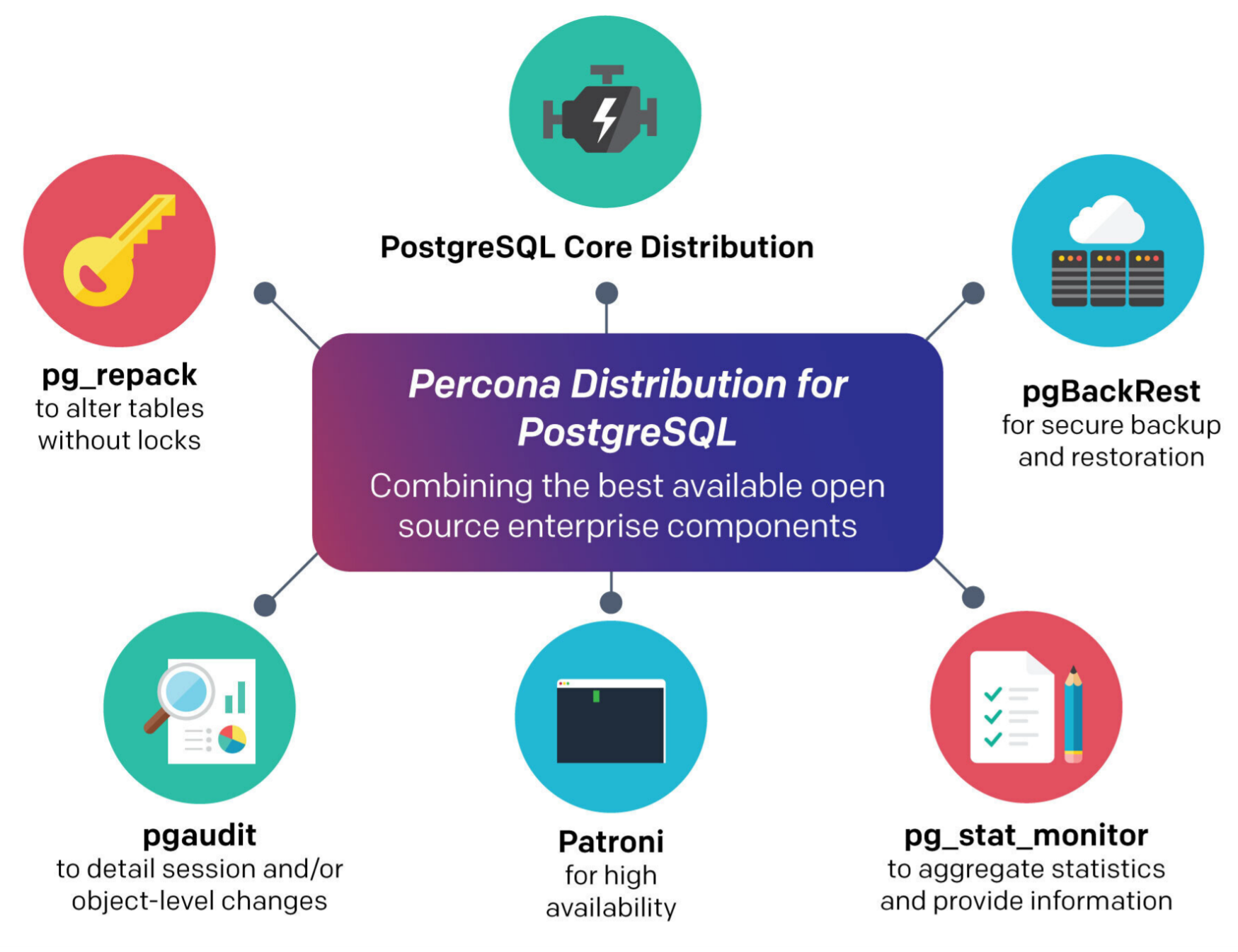 PostgreSQL Core Distribution

pg_repack
to alter tables without locks

Percona Distribution for PostgreSQL
Combining the best available open source enterprise components

pgBackRest
for secure backup and restoration

pgaudit
to detail session and/or object-level changes

Patroni
for high availability

pg_stat_monitor
to aggregate statistics and provide information